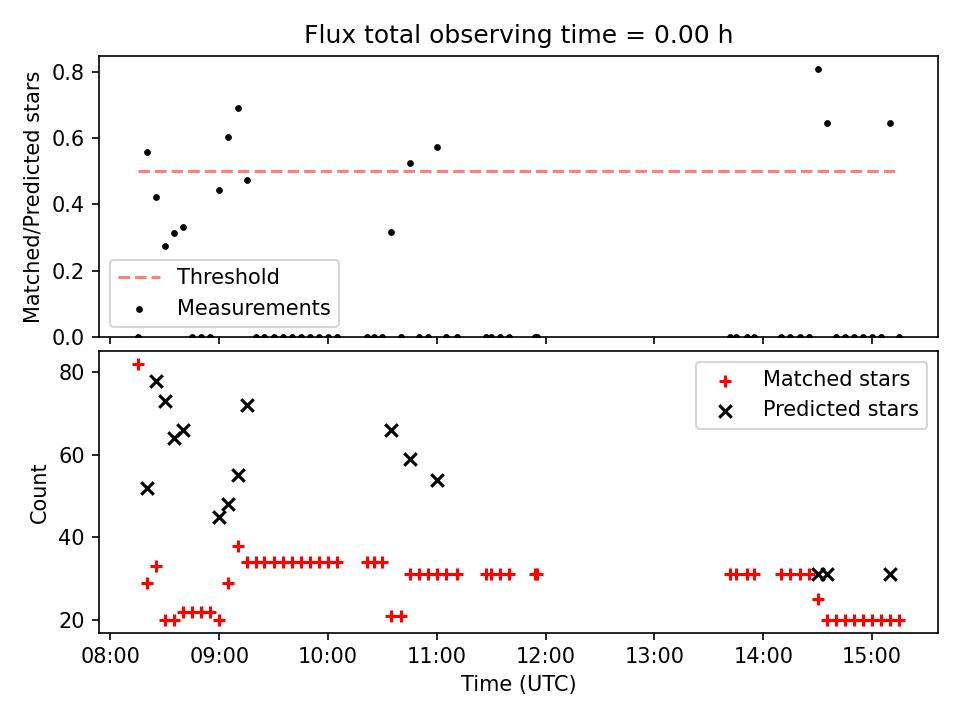 Flux total observing time = 0.00 h

Matched/Predicted stars

0.8
0.6
0.4
0.2
0.0

Threshold
Measurements

Count

80
60
40
20

Matched stars
Predicted stars

08:00 09:00 10:00 11:00 12:00 13:00 14:00 15:00

Time (UTC)